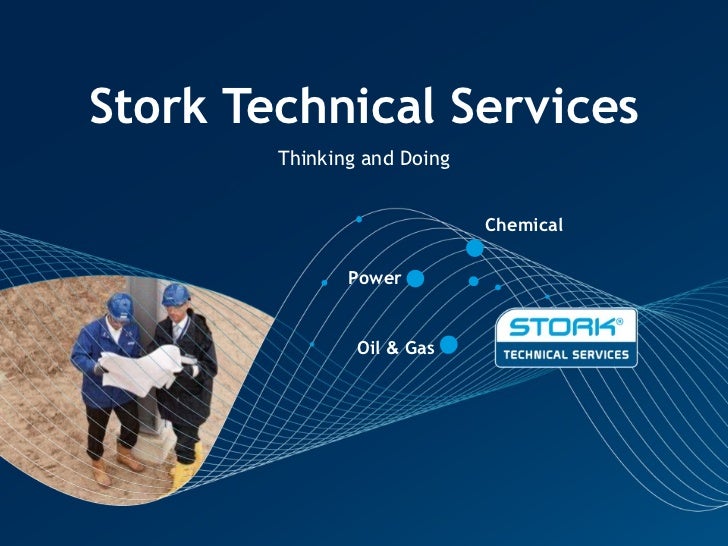 Stork Technical Services

Thinking and Doing

Chemical

Power

Oil & Gas

STORK®
TECHNICAL SERVICES